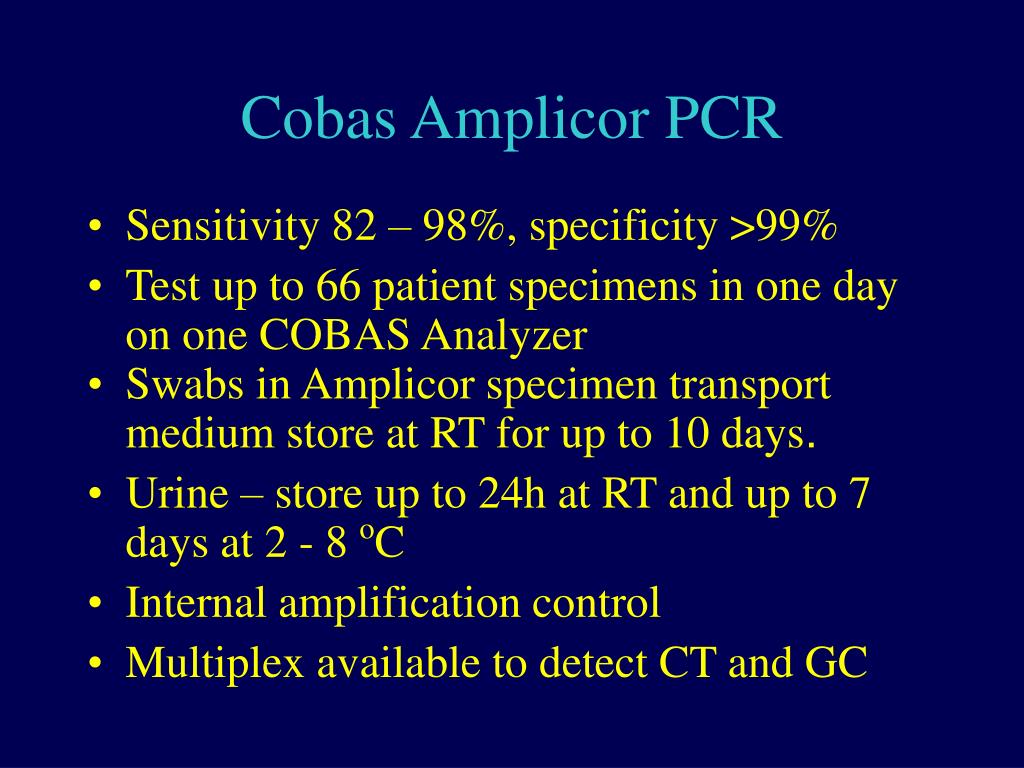 Cobas Amplicor PCR

• Sensitivity 82 – 98%, specificity >99%
• Test up to 66 patient specimens in one day on one COBAS Analyzer
• Swabs in Amplicor specimen transport medium store at RT for up to 10 days.
• Urine – store up to 24h at RT and up to 7 days at 2 - 8 ºC
• Internal amplification control
• Multiplex available to detect CT and GC